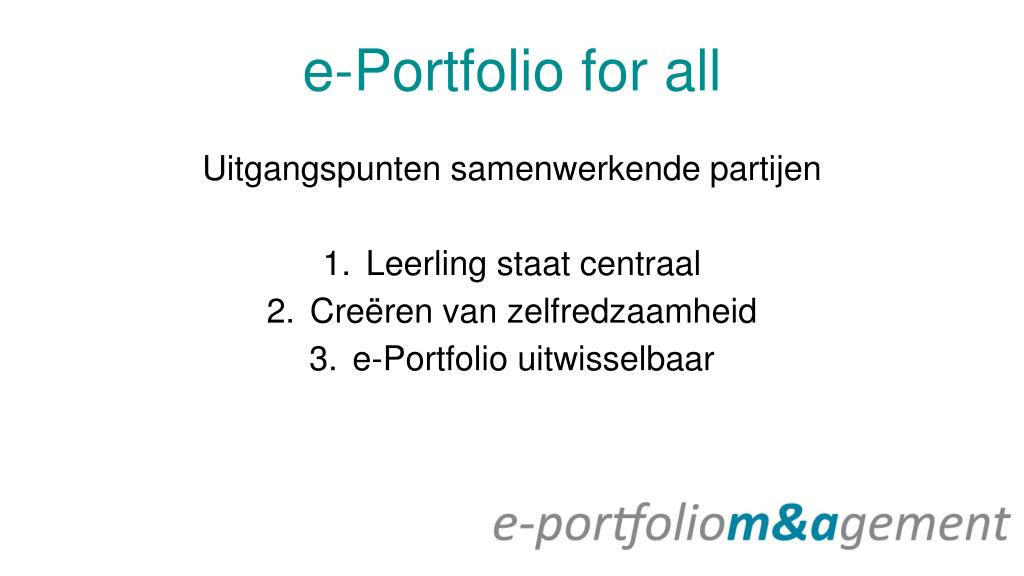 e-Portfolio for all

Uitgangspunten samenwerkende partijen

1. Leerling staat centraal
2. Creëren van zelfredzaamheid
3. e-Portfolio uitwisselbaar

e-portfoliom&agement